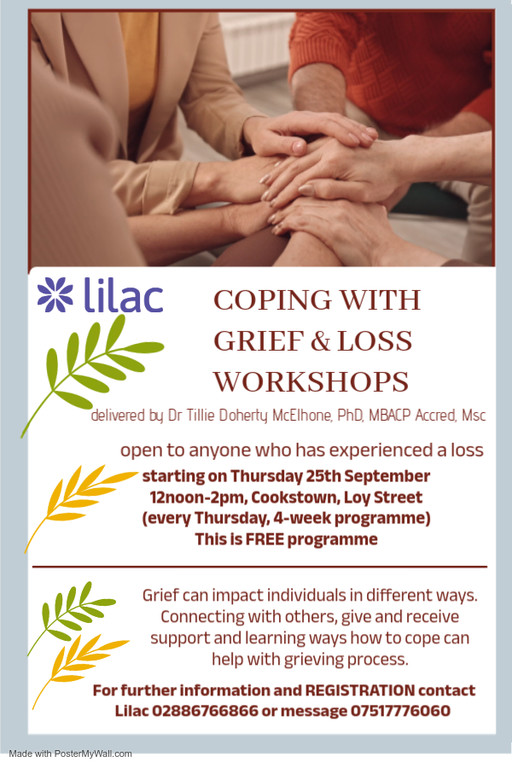 lilac

COPING WITH GRIEF & LOSS WORKSHOPS

delivered by Dr Tillie Doherty McElhone, PhD, MBACP Accred, Msc

open to anyone who has experienced a loss

starting on Thursday 25th September
12noon-2pm, Cookstown, Loy Street
(every Thursday, 4-week programme)
This is FREE programme

Grief can impact individuals in different ways. Connecting with others, give and receive support and learning ways how to cope can help with grieving process.

For further information and REGISTRATION contact Lilac 02886766866 or message 07517776060

Made with PosterMyWall.com